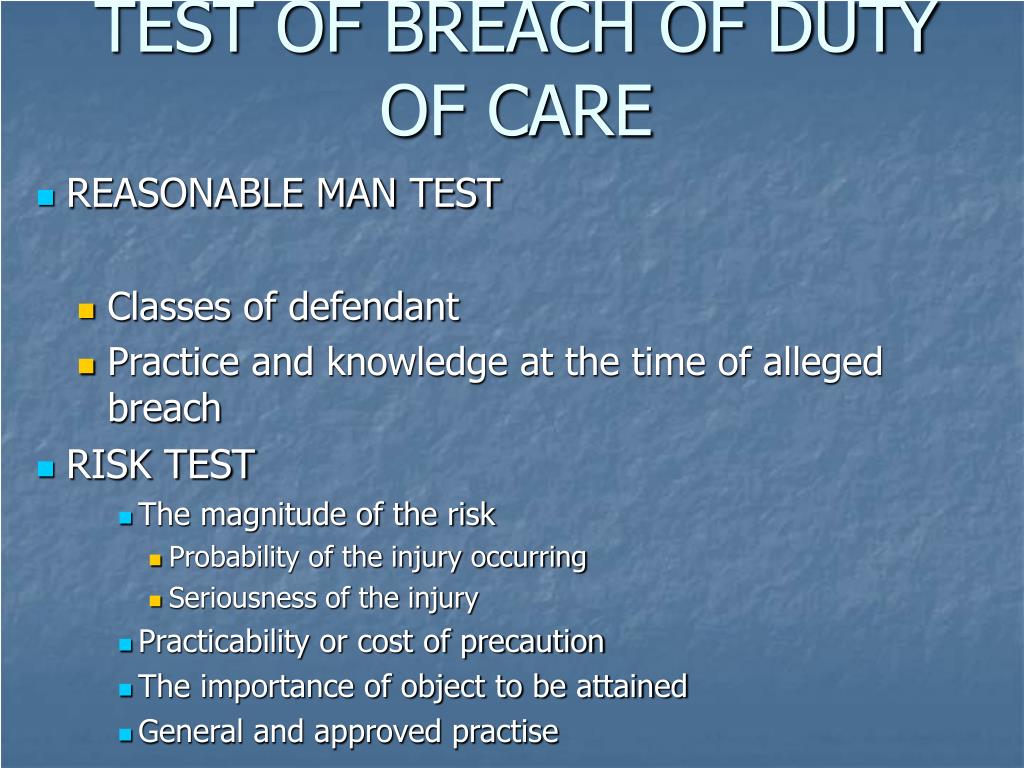 TEST OF BREACH OF DUTY OF CARE

REASONABLE MAN TEST

Classes of defendant

Practice and knowledge at the time of alleged breach

RISK TEST

The magnitude of the risk

Probability of the injury occurring

Seriousness of the injury

Practicability or cost of precaution

The importance of object to be attained

General and approved practise